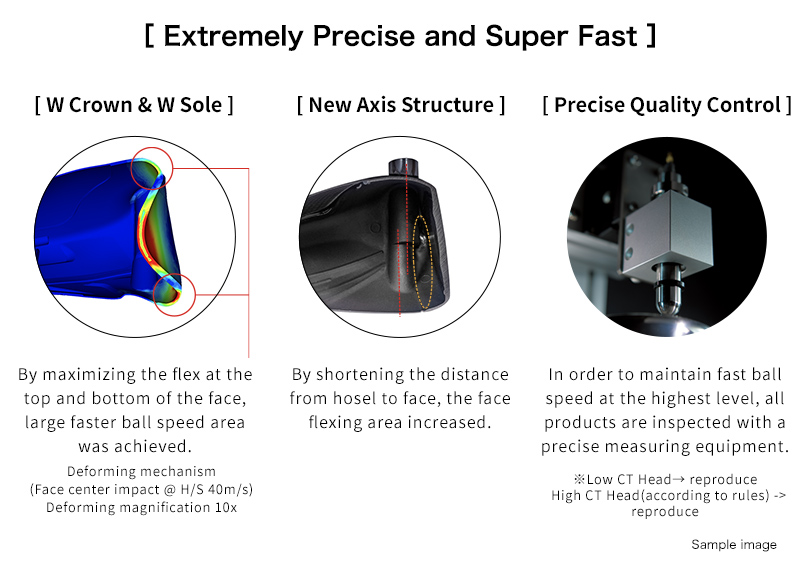 [ Extremely Precise and Super Fast ]

[ W Crown & W Sole ]

By maximizing the flex at the top and bottom of the face, large faster ball speed area was achieved.

Deforming mechanism
(Face center impact @ H/S 40m/s)
Deforming magnification 10x

[ New Axis Structure ]

By shortening the distance from hosel to face, the face flexing area increased.

[ Precise Quality Control ]

In order to maintain fast ball speed at the highest level, all products are inspected with a precise measuring equipment.

※Low CT Head→ reproduce
High CT Head(according to rules) -> reproduce

Sample image